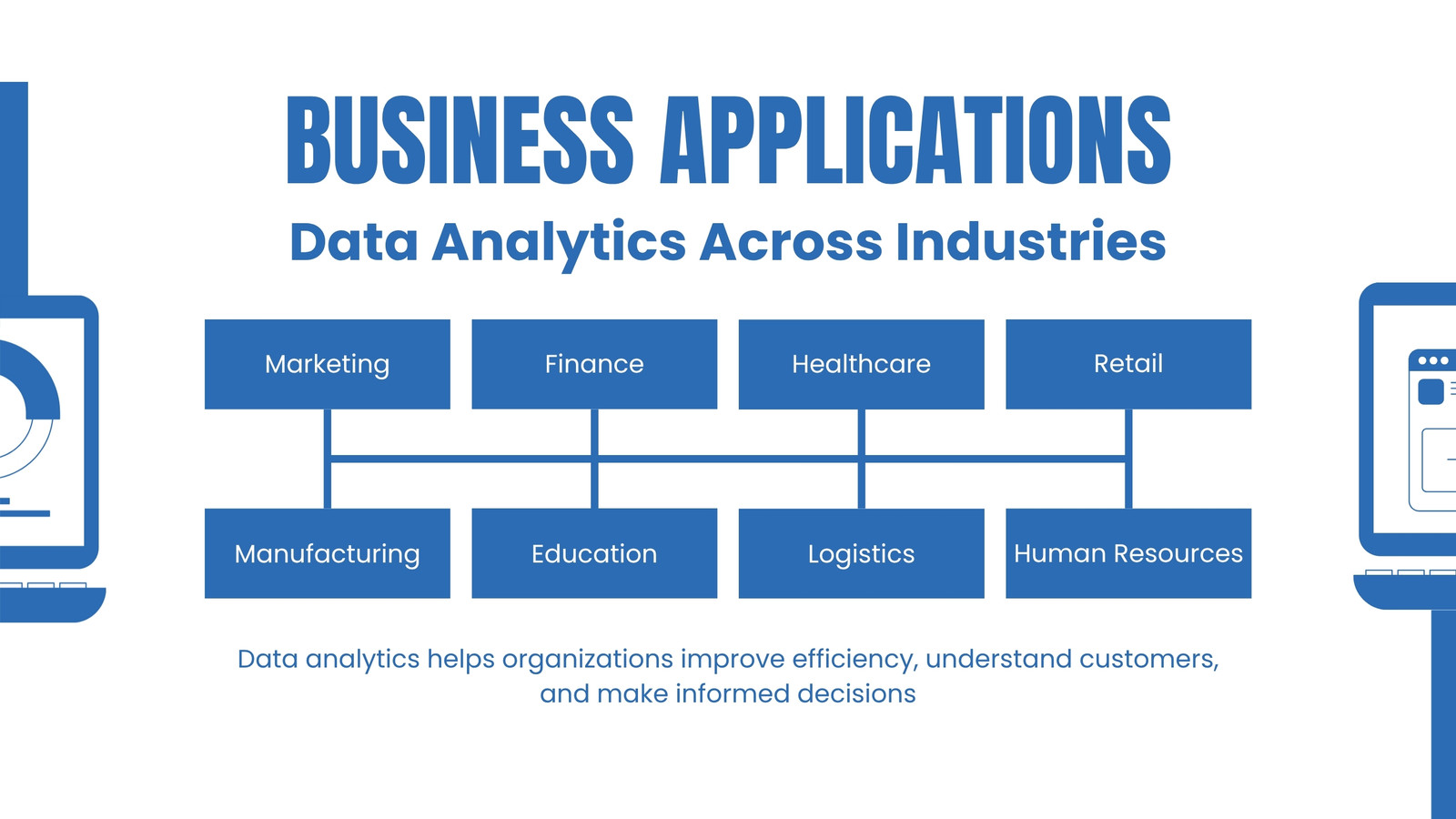 BUSINESS APPLICATIONS
Data Analytics Across Industries

Marketing
Finance
Healthcare
Retail
Manufacturing
Education
Logistics
Human Resources

Data analytics helps organizations improve efficiency, understand customers, and make informed decisions